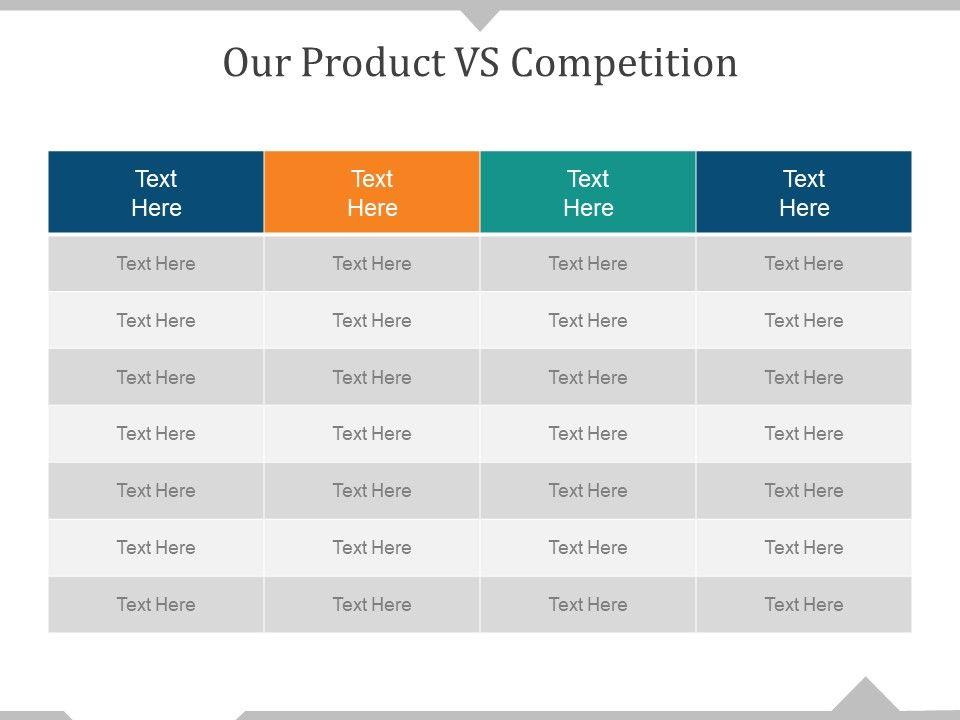 Our Product VS Competition

| Text Here | Text Here | Text Here | Text Here |
|---|---|---|---|
| Text Here | Text Here | Text Here | Text Here |
| Text Here | Text Here | Text Here | Text Here |
| Text Here | Text Here | Text Here | Text Here |
| Text Here | Text Here | Text Here | Text Here |
| Text Here | Text Here | Text Here | Text Here |
| Text Here | Text Here | Text Here | Text Here |
| Text Here | Text Here | Text Here | Text Here |